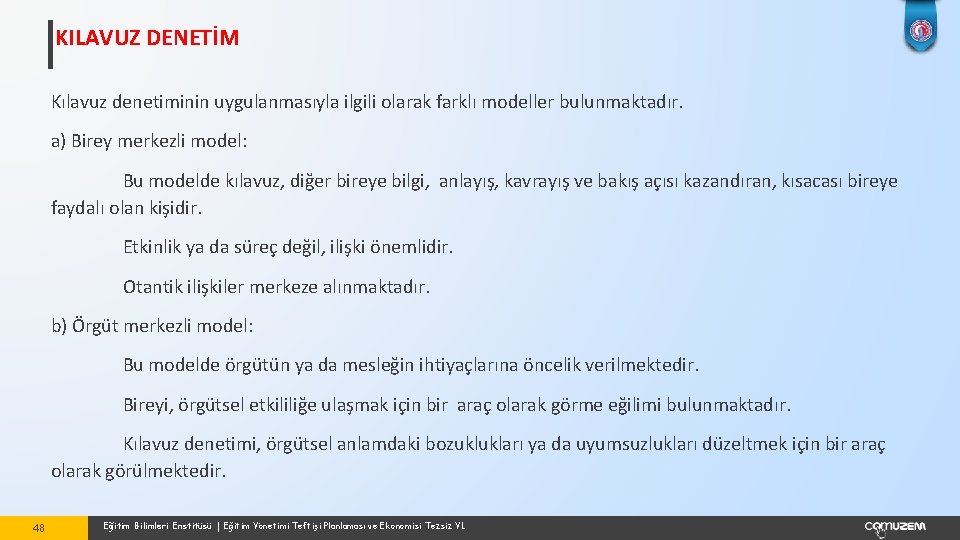 KILAVUZ DENETİM

Kılavuz denetiminin uygulanmasıyla ilgili olarak farklı modeller bulunmaktadır.

a) Birey merkezli model:

Bu modelde kılavuz, diğer bireye bilgi, anlayış, kavrayış ve bakış açısı kazandıran, kısacası bireye faydalı olan kişidir.

Etkinlik ya da süreç değil, ilişki önemlidir.

Otantik ilişkiler merkeze alınmaktadır.

b) Örgüt merkezli model:

Bu modelde örgütün ya da mesleğin ihtiyaçlarına öncelik verilmektedir.

Bireyi, örgütsel etkililiğe ulaşmak için bir araç olarak görme eğilimi bulunmaktadır.

Kılavuz denetimi, örgütsel anlamdaki bozuklukları ya da uyumsuzlukları düzeltmek için bir araç olarak görülmektedir.

48

Eğitim Bilimleri Enstitüsü | Eğitim Yönetimi Teftişi Planlaması ve Ekonomisi Tezsiz YL

ÇOMUZEM